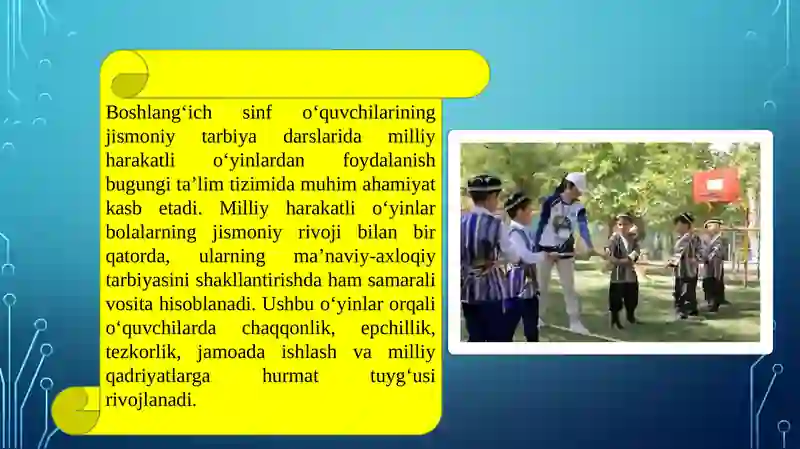 Boshlang‘ich sinf o‘quvchilarining jismoniy tarbiya darslarida milliy harakatli o‘yinlardan foydalanish bugungi ta’lim tizimida muhim ahamiyat kasb etadi. Milliy harakatli o‘yinlar bolalarning jismoniy rivoji bilan bir qatorda, ularning ma’naviy-axloqiy tarbiyasini shakllantirishda ham samarali vosita hisoblanadi. Ushbu o‘yinlar orqali o‘quvchilarda chaqqonlik, epchillik, tezkorlik, jamoada ishlash va milliy qadriyatlarga hurmat tuyg‘usi rivojlanadi.